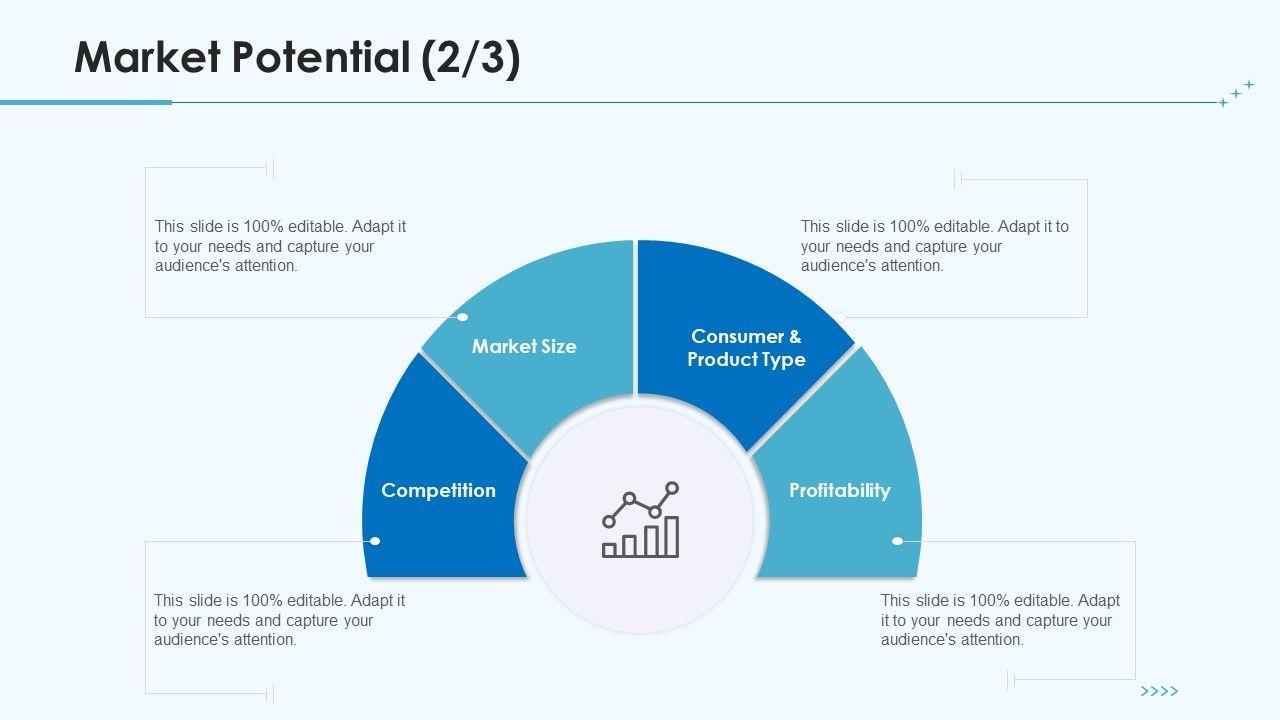 Market Potential (2/3)

This slide is 100% editable. Adapt it to your needs and capture your audience's attention.

This slide is 100% editable. Adapt it to your needs and capture your audience's attention.

Market Size

Consumer & Product Type

Competition

Profitability

This slide is 100% editable. Adapt it to your needs and capture your audience's attention.

This slide is 100% editable. Adapt it to your needs and capture your audience's attention.

>>>>